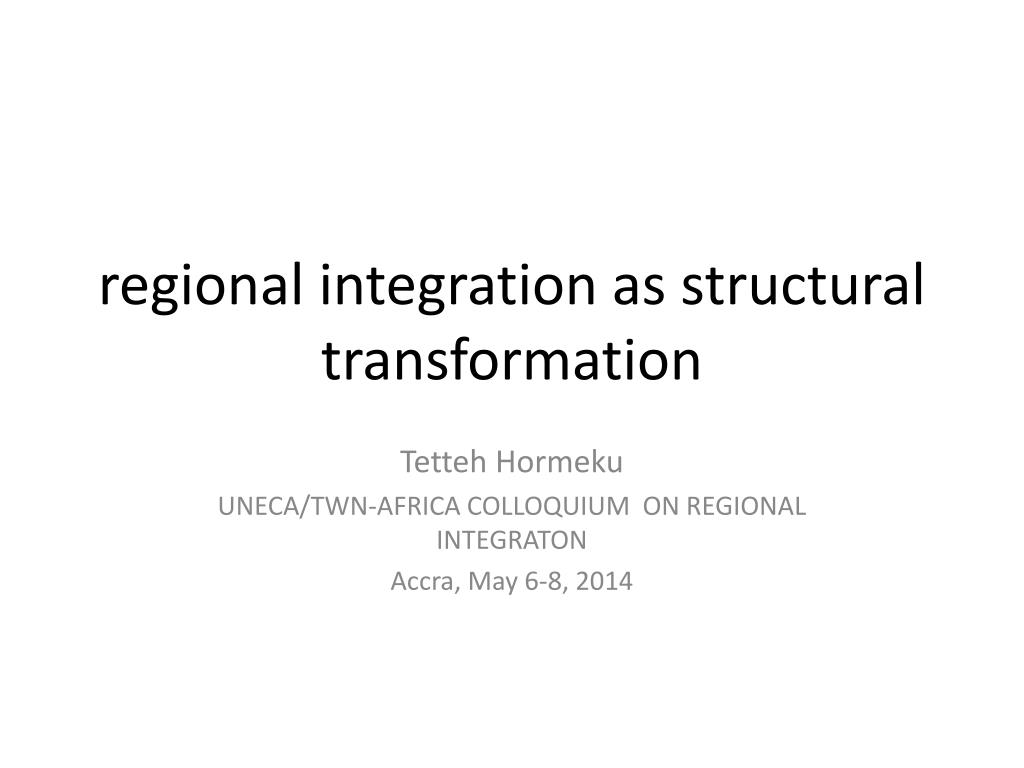 regional integration as structural transformation

Tetteh Hormeku

UNECA/TWN-AFRICA COLLOQUIUM ON REGIONAL INTEGRATON

Accra, May 6-8, 2014